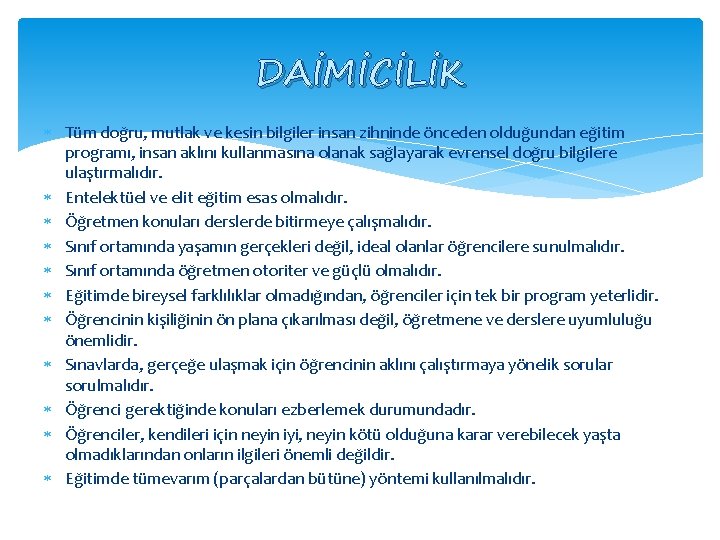 DAİMİCİLİK

* Tüm doğru, mutlak ve kesin bilgiler insan zihninde önceden olduğundan eğitim programı, insan aklını kullanmasına olanak sağlayarak evrensel doğru bilgilere ulaştırmalıdır.
* Entelektüel ve elit eğitim esas olmalıdır.
* Öğretmen konuları derslerde bitirmeye çalışmalıdır.
* Sınıf ortamında yaşamın gerçekleri değil, ideal olanlar öğrencilere sunulmalıdır.
* Sınıf ortamında öğretmen otoriter ve güçlü olmalıdır.
* Eğitimde bireysel farklılıklar olmadığından, öğrenciler için tek bir program yeterlidir.
* Öğrencinin kişiliğinin ön plana çıkarılması değil, öğretmene ve derslere uyumluluğu önemlidir.
* Sınavlarda, gerçeğe ulaşmak için öğrencinin aklını çalıştırmaya yönelik sorular sorulmalıdır.
* Öğrenci gerektiğinde konuları ezberlemek durumundadır.
* Öğrenciler, kendileri için neyin iyi, neyin kötü olduğuna karar verebilecek yaşta olmadıklarından onların ilgileri önemli değildir.
* Eğitimde tümevarım (parçalardan bütüne) yöntemi kullanılmalıdır.